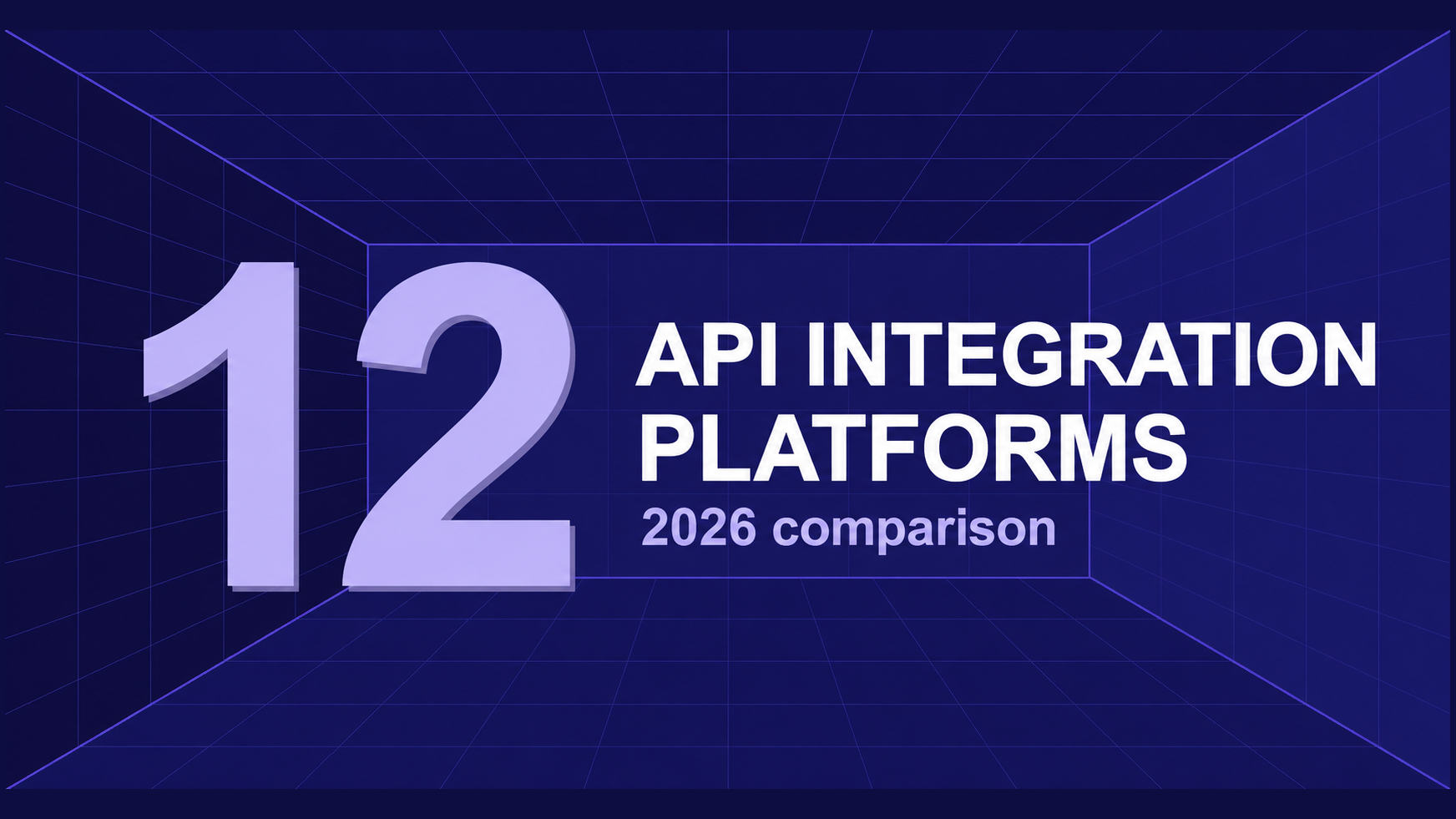 12

API INTEGRATION PLATFORMS

2026 comparison